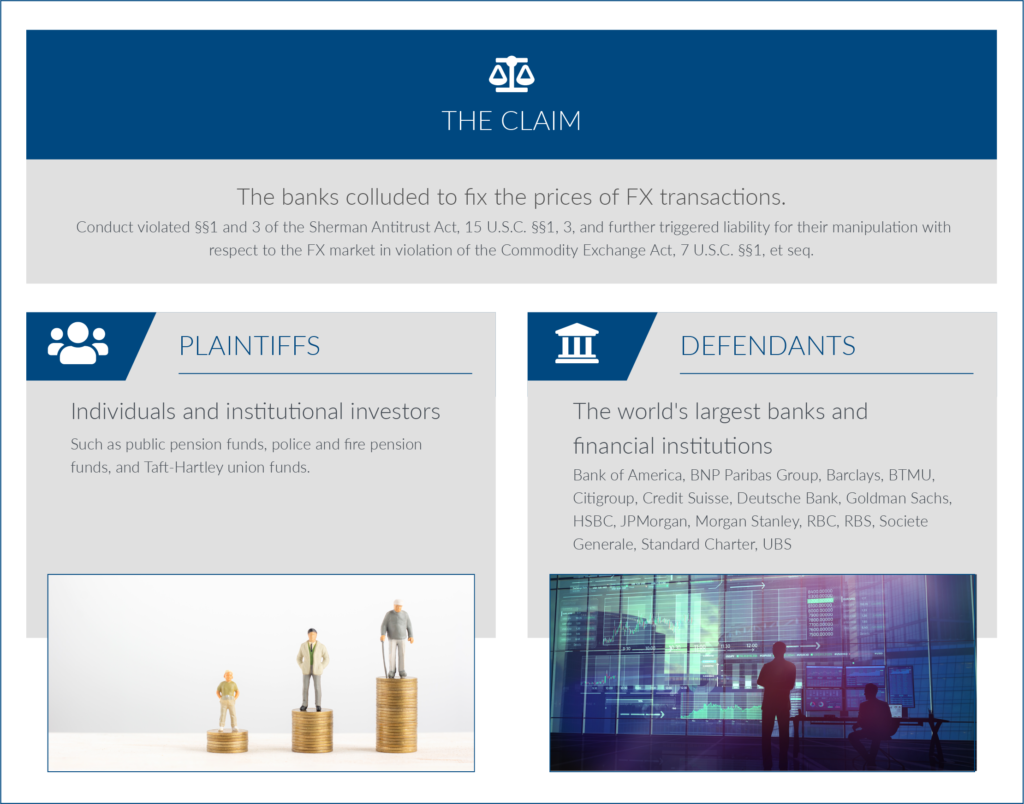 THE CLAIM

The banks colluded to fix the prices of FX transactions.

Conduct violated §§1 and 3 of the Sherman Antitrust Act, 15 U.S.C. §§1, 3, and further triggered liability for their manipulation with respect to the FX market in violation of the Commodity Exchange Act, 7 U.S.C. §§1, et seq.

PLAINTIFFS

Individuals and institutional investors

Such as public pension funds, police and fire pension funds, and Taft-Hartley union funds.

DEFENDANTS

The world's largest banks and financial institutions

Bank of America, BNP Paribas Group, Barclays, BTMU, Citigroup, Credit Suisse, Deutsche Bank, Goldman Sachs, HSBC, JPMorgan, Morgan Stanley, RBC, RBS, Societe Generale, Standard Charter, UBS